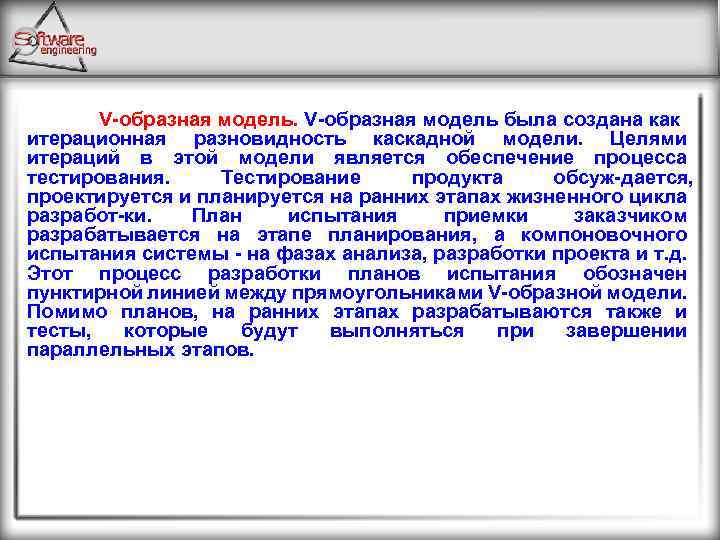 Software engineering

V-образная модель. V-образная модель была создана как итерационная разновидность каскадной модели. Целями итераций в этой модели является обеспечение процесса тестирования. Тестирование продукта обсуж-дается, проектируется и планируется на ранних этапах жизненного цикла разработ-ки. План испытания приемки заказчиком разрабатывается на этапе планирования, а компоновочного испытания системы - на фазах анализа, разработки проекта и т.д. Этот процесс разработки планов испытания обозначен пунктирной линией между прямоугольниками V-образной модели. Помимо планов, на ранних этапах разрабатываются также и тесты, которые будут выполняться при завершении параллельных этапов.